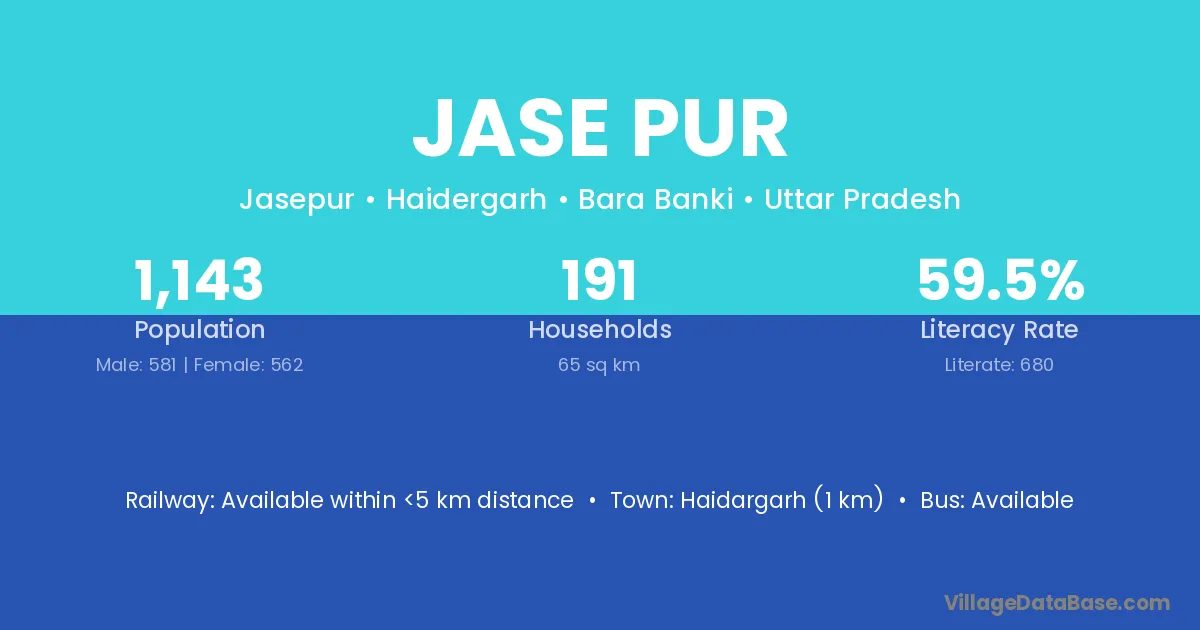 JASE PUR

Jasepur • Haidergarh • Bara Banki • Uttar Pradesh

1,143
Population
Male: 581 | Female: 562

191
Households
65 sq km

59.5%
Literacy Rate
Literate: 680

Railway: Available within <5 km distance • Town: Haidargarh (1 km) • Bus: Available

VillageDataBase.com